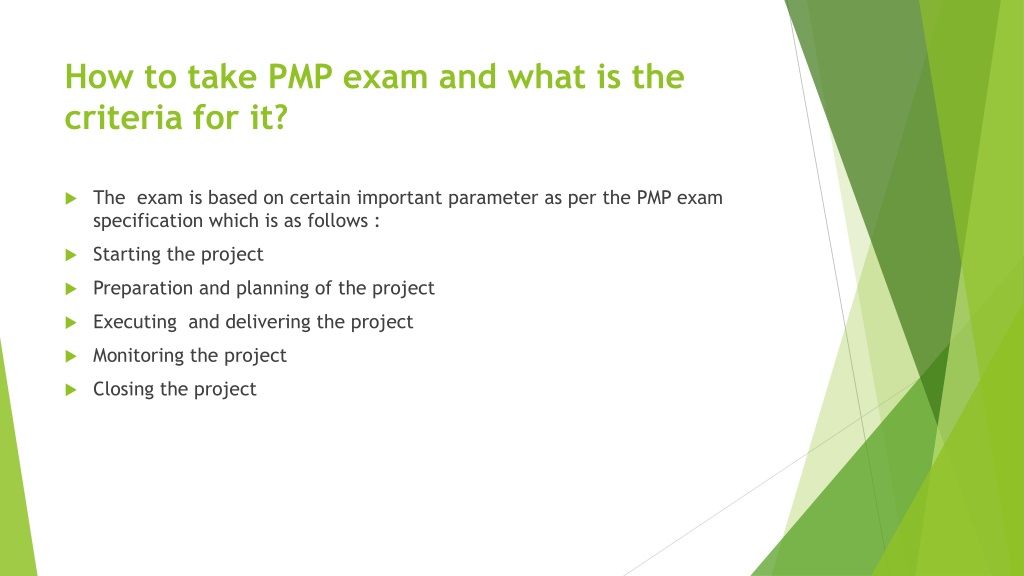 How to take PMP exam and what is the criteria for it?

The exam is based on certain important parameter as per the PMP exam specification which is as follows :

Starting the project

Preparation and planning of the project

Executing and delivering the project

Monitoring the project

Closing the project